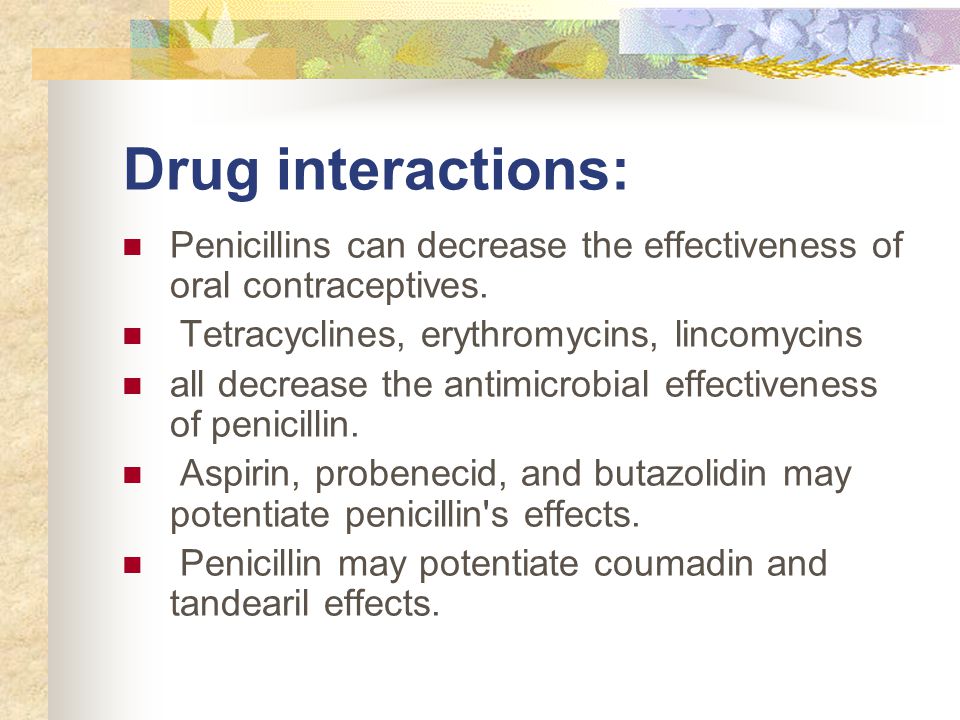 Drug interactions:

- Penicillins can decrease the effectiveness of oral contraceptives.
- Tetracyclines, erythromycins, lincomycins
- all decrease the antimicrobial effectiveness of penicillin.
- Aspirin, probenecid, and butazolidin may potentiate penicillin's effects.
- Penicillin may potentiate coumadin and tandearil effects.